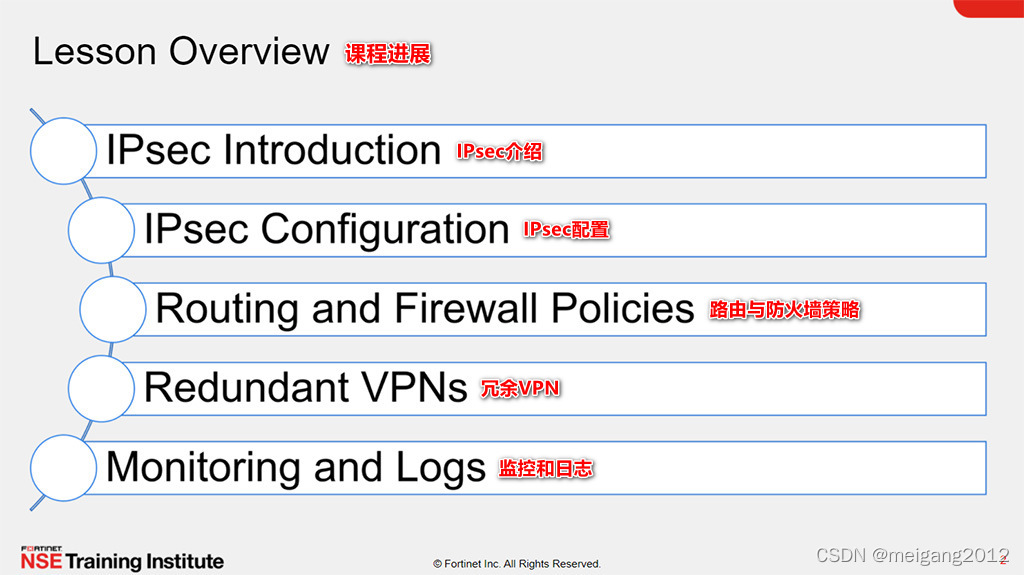 Lesson Overview 课程进展

IPsec Introduction IPsec介绍

IPsec Configuration IPsec配置

Routing and Firewall Policies 路由与防火墙策略

Redundant VPNs 冗余VPN

Monitoring and Logs 监控和日志

FORTINET NSE Training Institute

© Fortinet Inc. All Rights Reserved.

CSDN @meigang2012